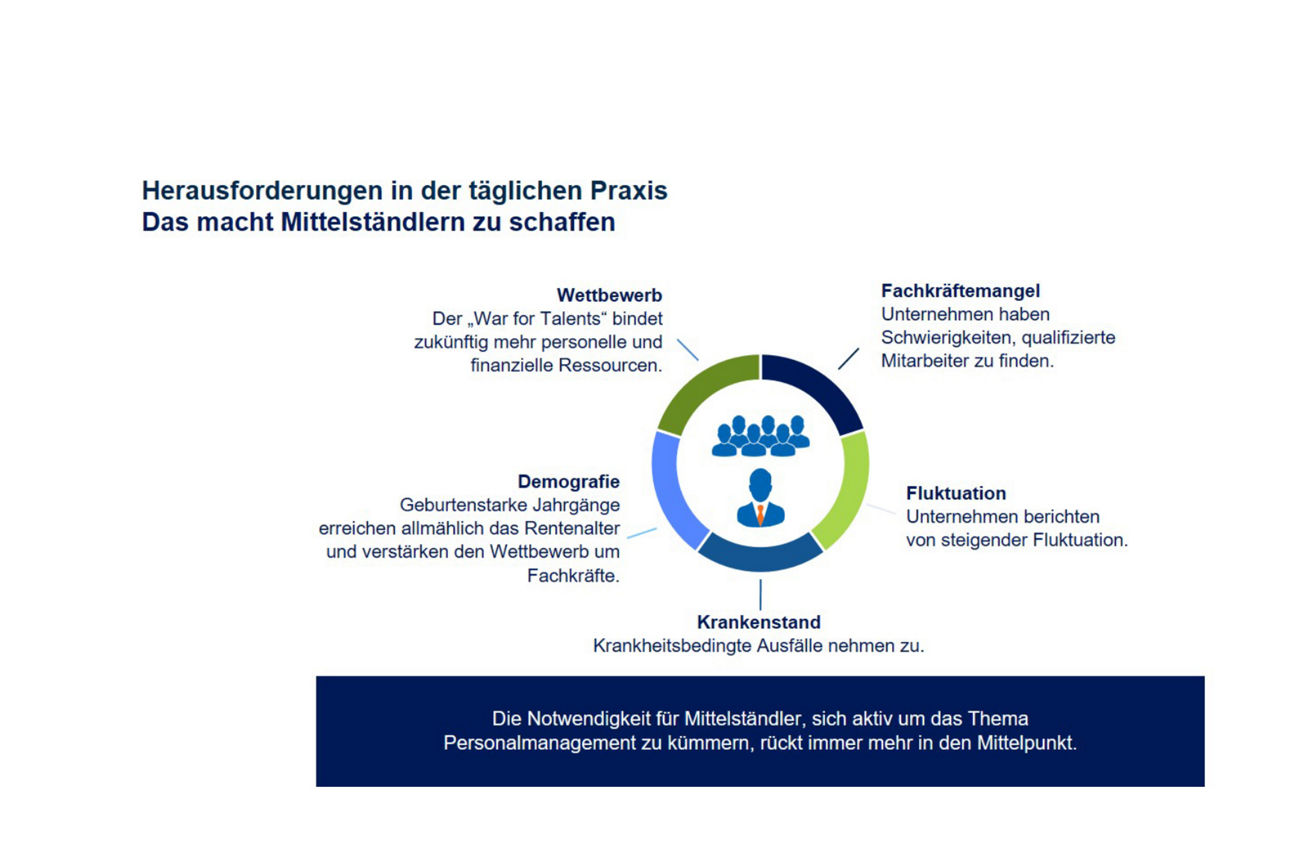 Herausforderungen in der täglichen Praxis
Das macht Mittelständlern zu schaffen

Wettbewerb
Der „War for Talents“ bindet zukünftig mehr personelle und finanzielle Ressourcen.

Fachkräftemangel
Unternehmen haben Schwierigkeiten, qualifizierte Mitarbeiter zu finden.

Demografie
Geburtenstarke Jahrgänge erreichen allmählich das Rentenalter und verstärken den Wettbewerb um Fachkräfte.

Fluktuation
Unternehmen berichten von steigender Fluktuation.

Krankenstand
Krankheitsbedingte Ausfälle nehmen zu.

Die Notwendigkeit für Mittelständler, sich aktiv um das Thema Personalmanagement zu kümmern, rückt immer mehr in den Mittelpunkt.